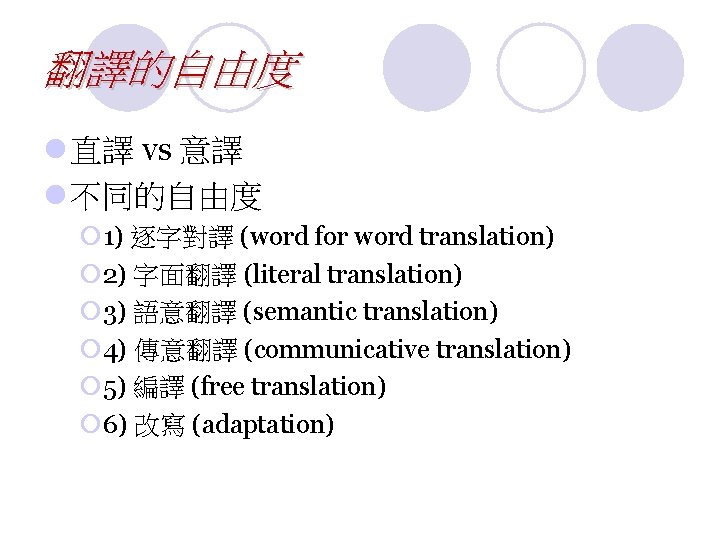 翻譯的自由度

直譯 vs 意譯

不同的自由度

1) 逐字對譯 (word for word translation)

2) 字面翻譯 (literal translation)

3) 語意翻譯 (semantic translation)

4) 傳意翻譯 (communicative translation)

5) 編譯 (free translation)

6) 改寫 (adaptation)